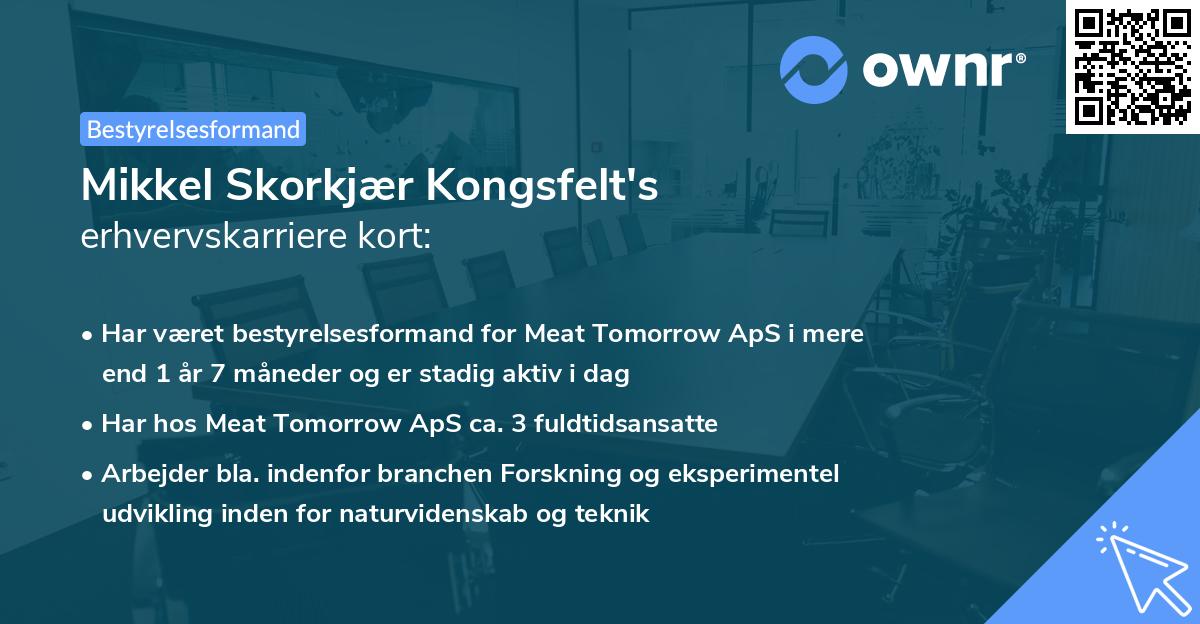 ownr®

Bestyrelsesformand

Mikkel Skorkjær Kongsfelt's
erhvervskarriere kort:

• Har været bestyrelsesformand for Meat Tomorrow ApS i mere end 1 år 7 måneder og er stadig aktiv i dag

• Har hos Meat Tomorrow ApS ca. 3 fuldtidsansatte

• Arbejder bla. indenfor branchen Forskning og eksperimentel udvikling inden for naturvidenskab og teknik